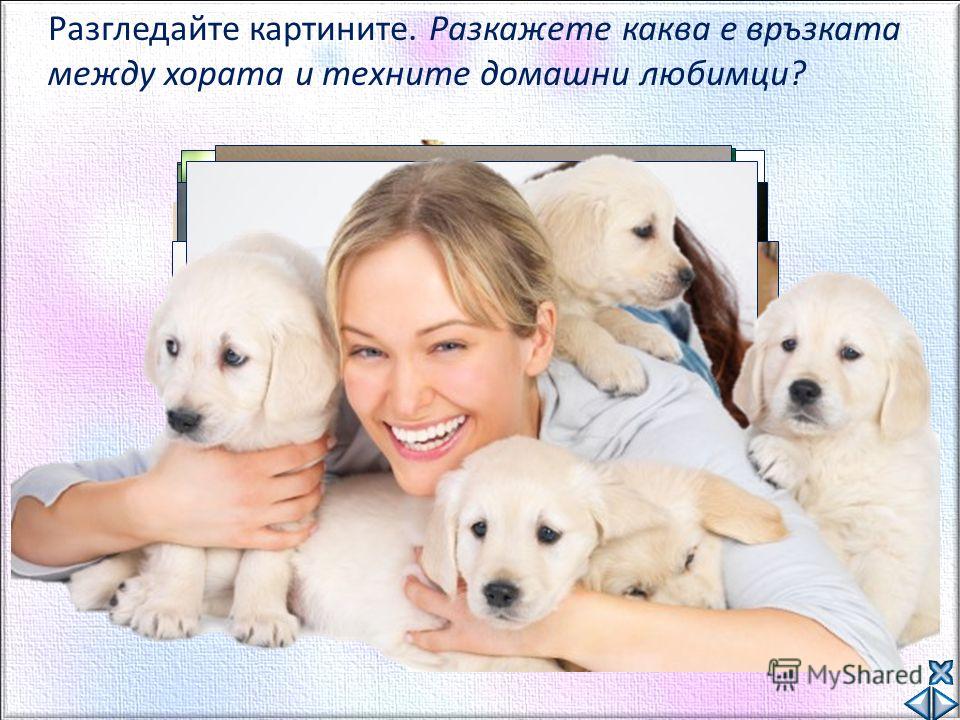 Разгледайте картините. Разкажете каква е връзката между хората и техните домашни любимци?

MyShared